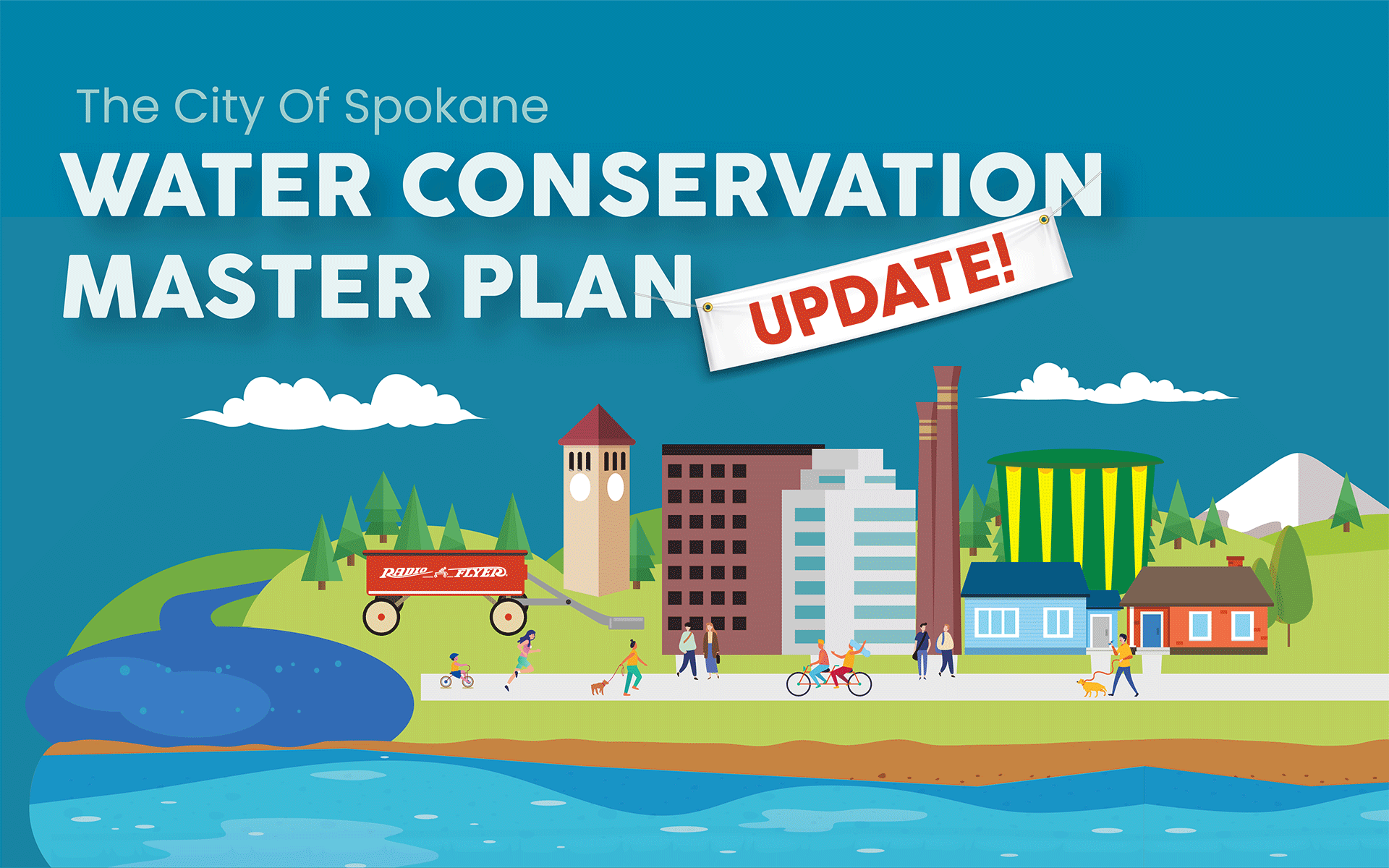 The City Of Spokane

WATER CONSERVATION MASTER PLAN

UPDATE!

RADIO FLYER